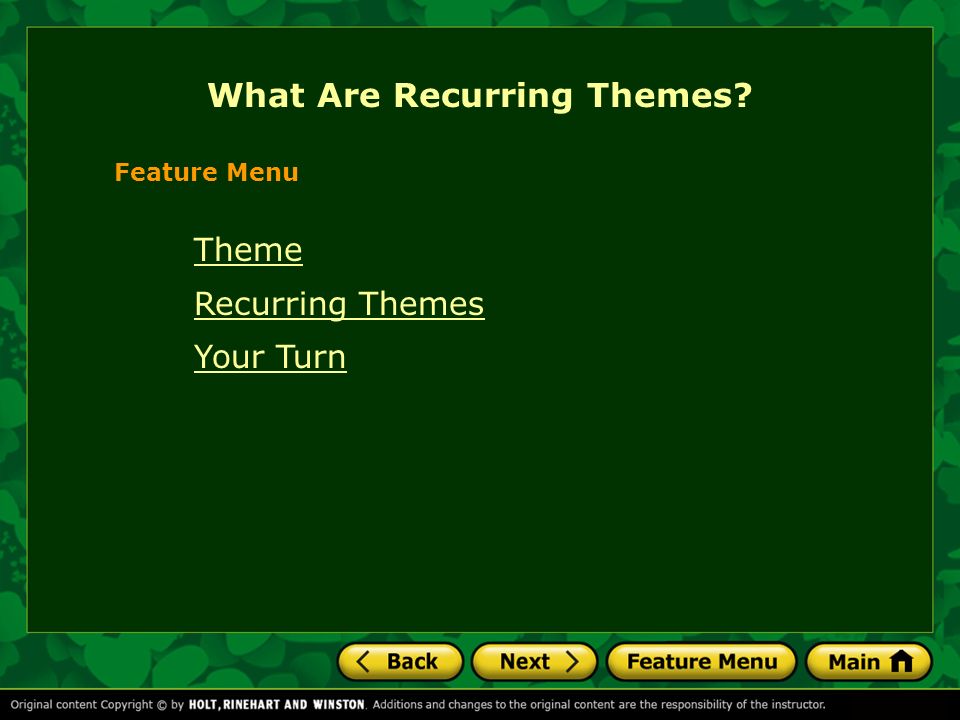 What Are Recurring Themes?

Feature Menu

Theme

Recurring Themes

Your Turn

Back Next Feature Menu Main

Original content Copyright © by HOLT, RINEHART AND WINSTON. Additions and changes to the original content are the responsibility of the instructor.